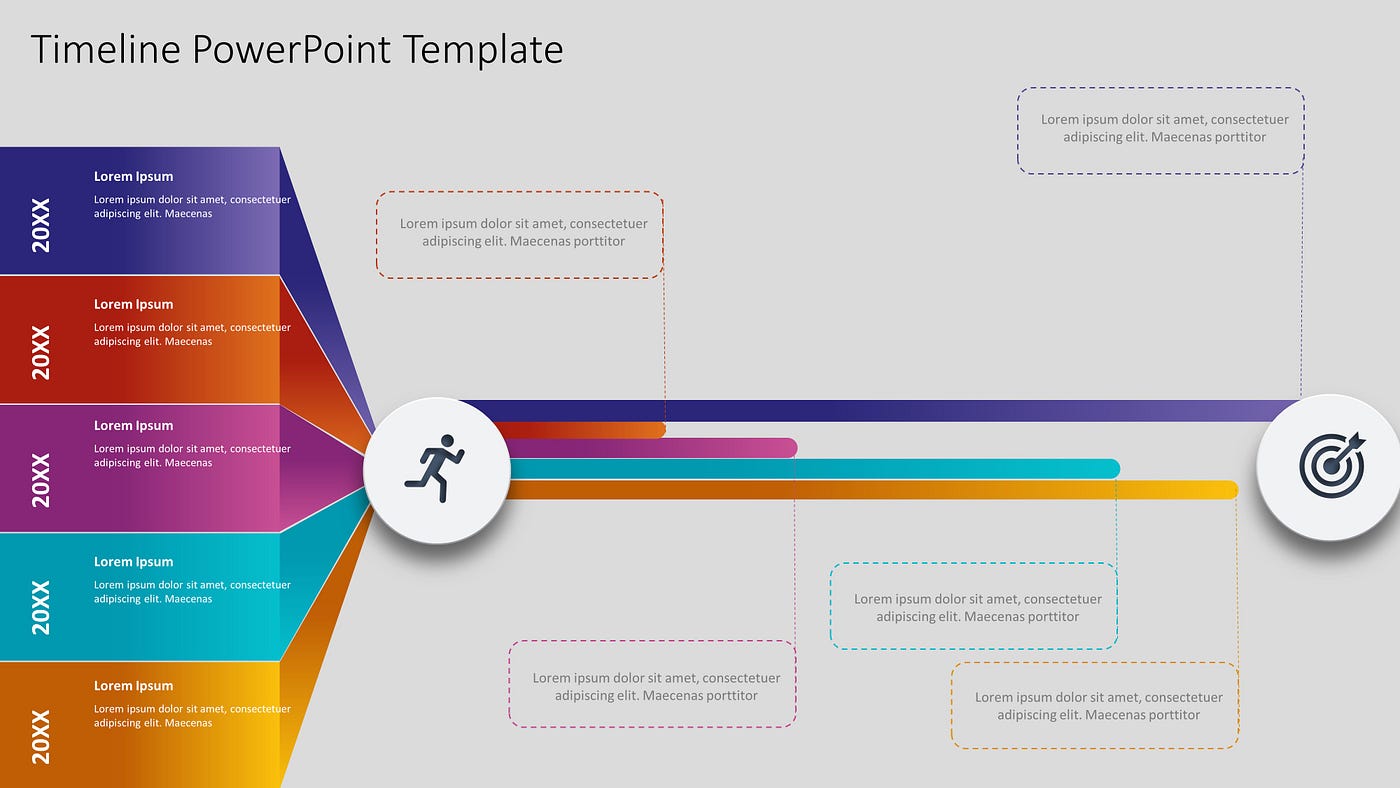 Timeline PowerPoint Template

20XX
Lorem Ipsum
Lorem ipsum dolor sit amet, consectetuer adipiscing elit. Maecenas

20XX
Lorem Ipsum
Lorem ipsum dolor sit amet, consectetuer adipiscing elit. Maecenas

20XX
Lorem Ipsum
Lorem ipsum dolor sit amet, consectetuer adipiscing elit. Maecenas

20XX
Lorem Ipsum
Lorem ipsum dolor sit amet, consectetuer adipiscing elit. Maecenas

20XX
Lorem Ipsum
Lorem ipsum dolor sit amet, consectetuer adipiscing elit. Maecenas

Lorem ipsum dolor sit amet, consectetuer adipiscing elit. Maecenas porttitor

Lorem ipsum dolor sit amet, consectetuer adipiscing elit. Maecenas porttitor

Lorem ipsum dolor sit amet, consectetuer adipiscing elit. Maecenas porttitor

Lorem ipsum dolor sit amet, consectetuer adipiscing elit. Maecenas porttitor

Lorem ipsum dolor sit amet, consectetuer adipiscing elit. Maecenas porttitor